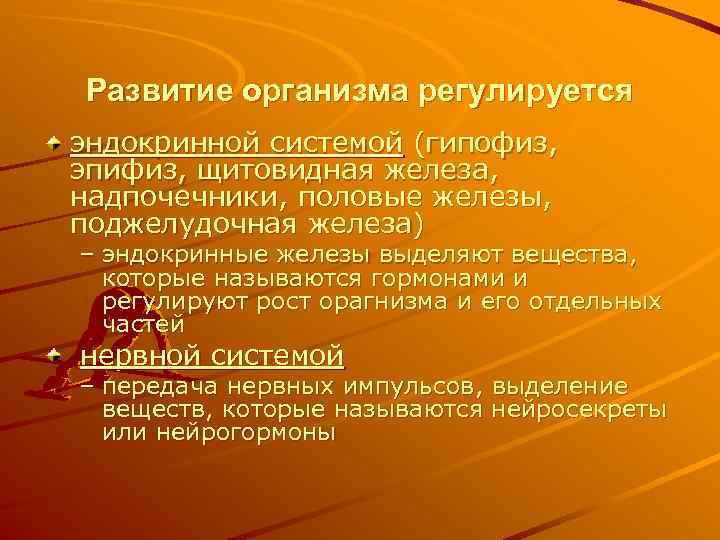 Развитие организма регулируется

эндокринной системой (гипофиз, эпифиз, щитовидная железа, надпочечники, половые железы, поджелудочная железа)

– эндокринные железы выделяют вещества, которые называются гормонами и регулируют рост орагнизма и его отдельных частей

нервной системой

– передача нервных импульсов, выделение веществ, которые называются нейросекреты или нейрогормоны